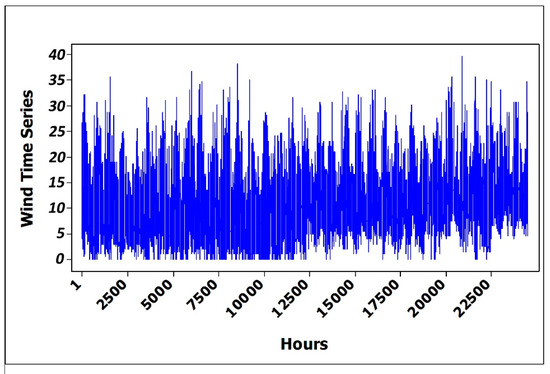 Wind Time Series

40
35
30
25
20
15
10
5
0

1
2500
5000
7500
10000
12500
15000
17500
20000
22500

Hours